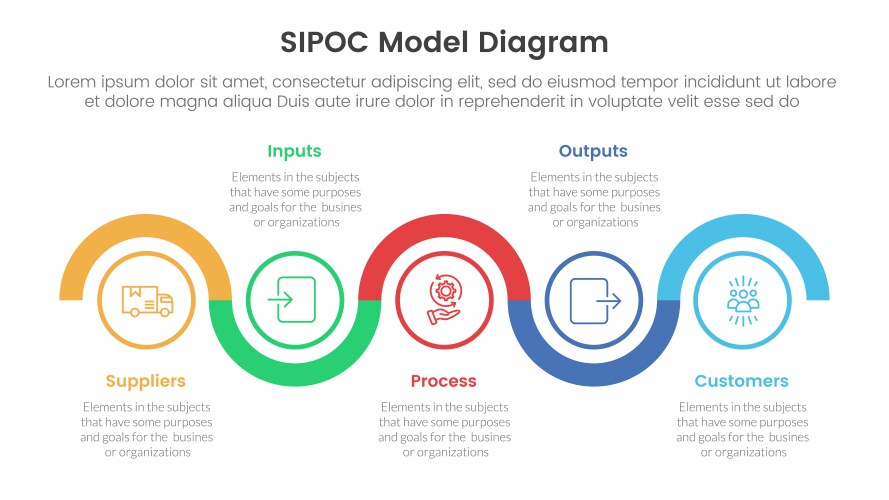 SIPOC Model Diagram

Lorem ipsum dolor sit amet, consectetur adipiscing elit, sed do eiusmod tempor incididunt ut labore et dolore magna aliqua Duis aute irure dolor in reprehenderit in voluptate velit esse sed do

Inputs

Elements in the subjects that have some purposes and goals for the busines or organizations

Outputs

Elements in the subjects that have some purposes and goals for the busines or organizations

Suppliers

Elements in the subjects that have some purposes and goals for the busines or organizations

Process

Elements in the subjects that have some purposes and goals for the busines or organizations

Customers

Elements in the subjects that have some purposes and goals for the busines or organizations